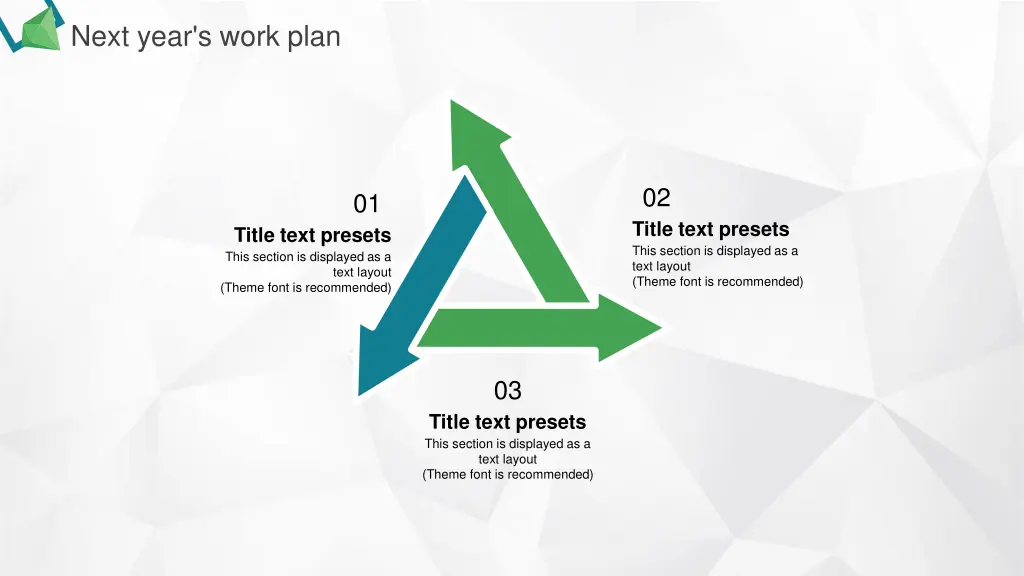 Next year's work plan

01

Title text presets

This section is displayed as a text layout (Theme font is recommended)

02

Title text presets

This section is displayed as a text layout (Theme font is recommended)

03

Title text presets

This section is displayed as a text layout (Theme font is recommended)